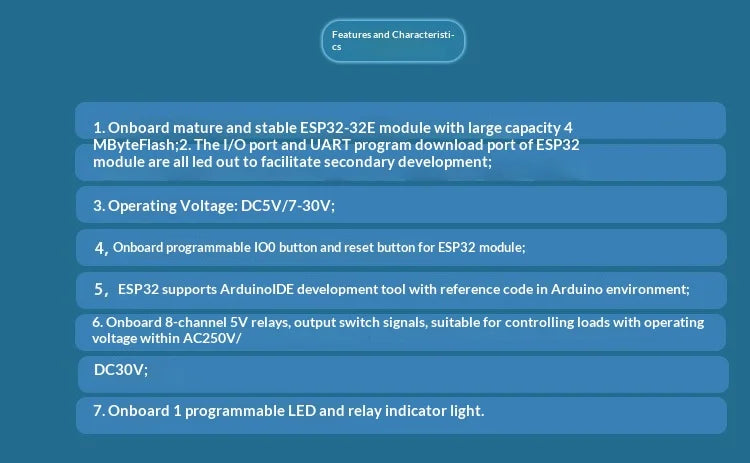 Features and Characteristics

1. Onboard mature and stable ESP32-32E module with large capacity 4 MByteFlash;2. The I/O port and UART program download port of ESP32 module are all led out to facilitate secondary development;

3. Operating Voltage: DC5V/7-30V;

4, Onboard programmable IO0 button and reset button for ESP32 module;

5, ESP32 supports ArduinoIDE development tool with reference code in Arduino environment;

6. Onboard 8-channel 5V relays, output switch signals, suitable for controlling loads with operating voltage within AC250V/

DC30V;

7. Onboard 1 programmable LED and relay indicator light.